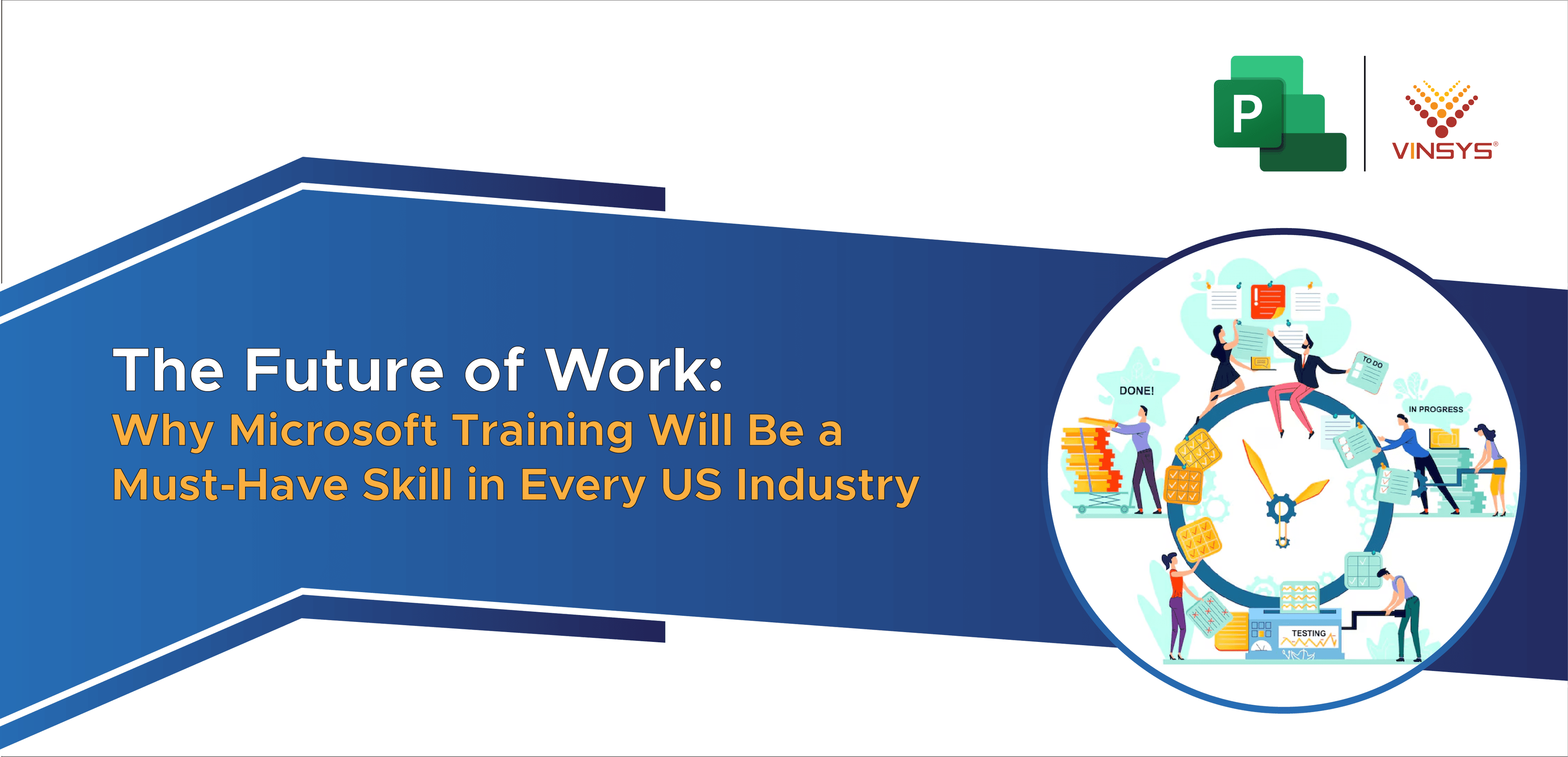 P

VINSYS®

The Future of Work:
Why Microsoft Training Will Be a Must-Have Skill in Every US Industry

DONE!

TO DO

IN PROGRESS

TESTING